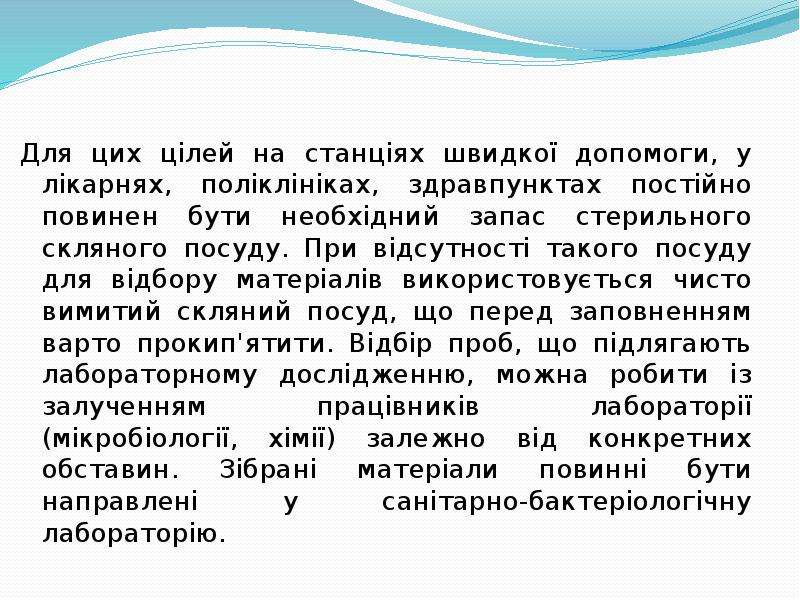 Для цих цілей на станціях швидкої допомоги, у лікарнях, поліклініках, здравпунктах постійно повинен бути необхідний запас стерильного скляного посуду. При відсутності такого посуду для відбору матеріалів використовується чисто вимитий скляний посуд, що перед заповненням варто прокип'ятити. Відбір проб, що підлягають лабораторному дослідженню, можна робити із залученням працівників лабораторії (мікробіології, хімії) залежно від конкретних обставин. Зібрані матеріали повинні бути направлені у санітарно-бактеріологічну лабораторію.